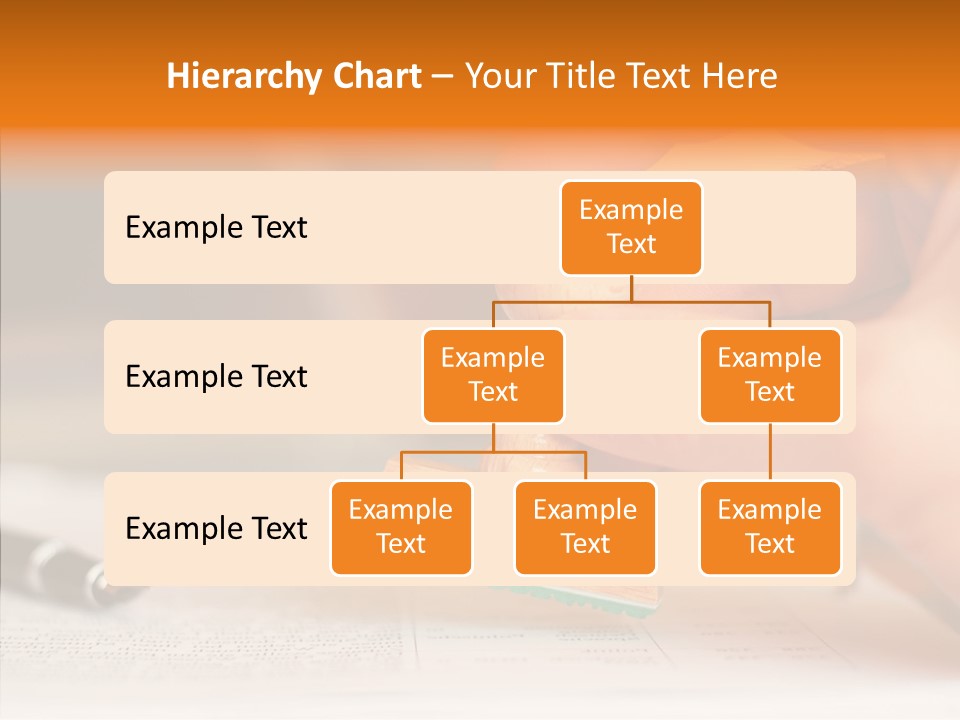 Hierarchy Chart – Your Title Text Here

Example Text

Example Text

Example Text

Example Text

Example Text

Example Text

Example Text

Example Text

Example Text